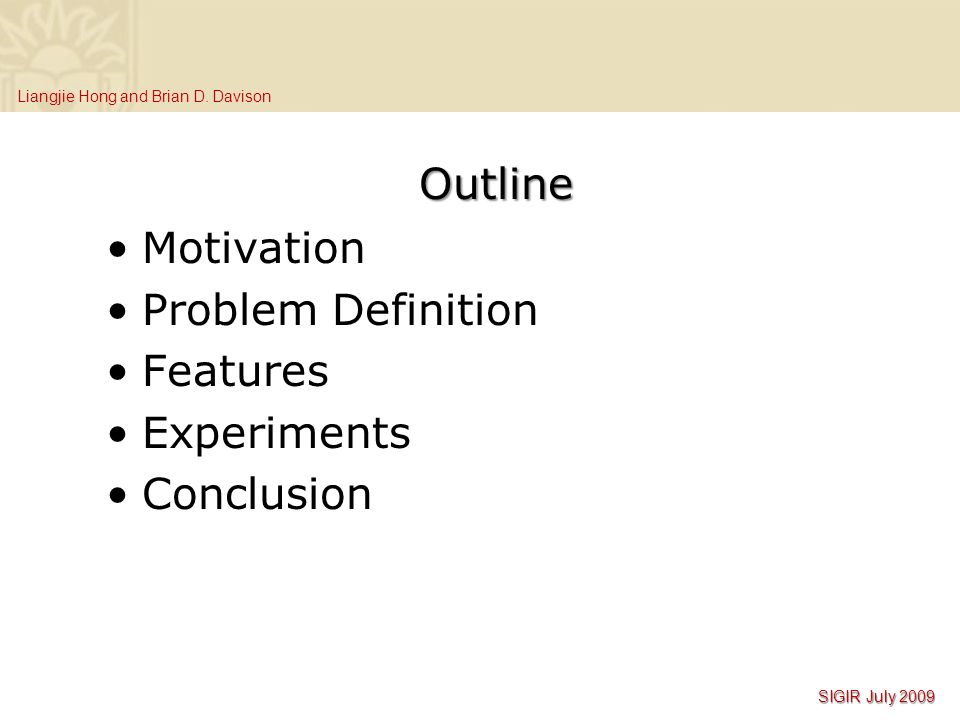 Liangjie Hong and Brian D. Davison

Outline

• Motivation
• Problem Definition
• Features
• Experiments
• Conclusion

SIGIR July 2009